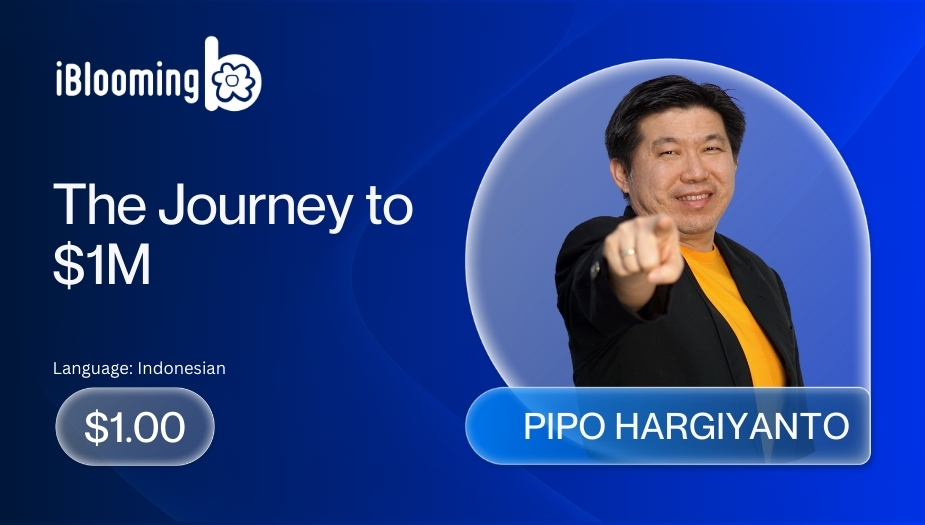 iBlooming

The Journey to \$1M

Language: Indonesian

\$1.00

PIPO HARGIYANTO